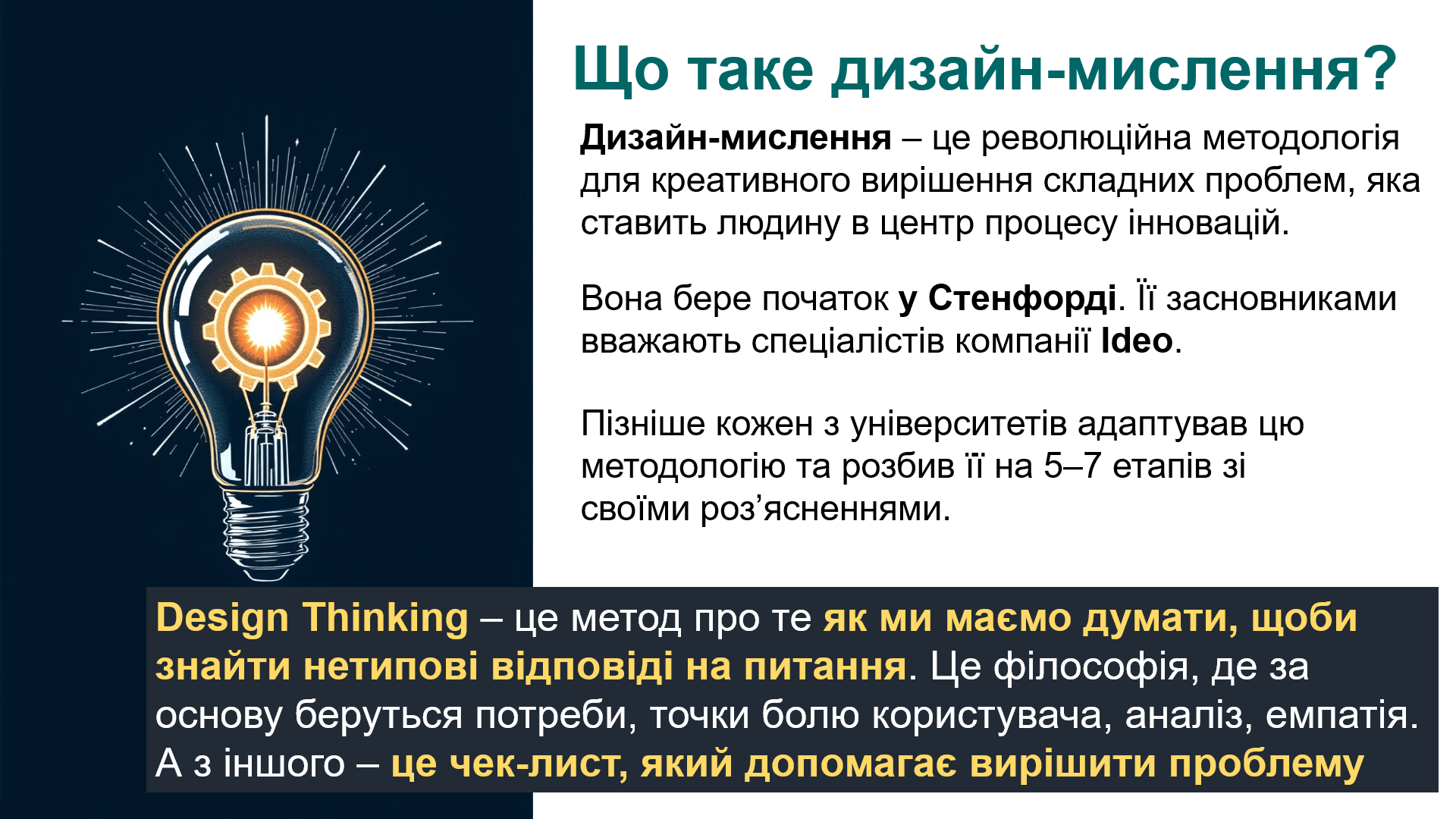 Що таке дизайн-мислення?

Дизайн-мислення – це революційна методологія для креативного вирішення складних проблем, яка ставить людину в центр процесу інновацій.

Вона бере початок у Стенфорді. Її засновниками вважають спеціалістів компанії Ideo.

Пізніше кожен з університетів адаптував цю методологію та розбив її на 5–7 етапів зі своїми роз’ясненнями.

Design Thinking – це метод про те як ми маємо думати, щоби знайти нетипові відповіді на питання. Це філософія, де за основу беруться потреби, точки болю користувача, аналіз, емпатія. А з іншого – це чек-лист, який допомагає вирішити проблему